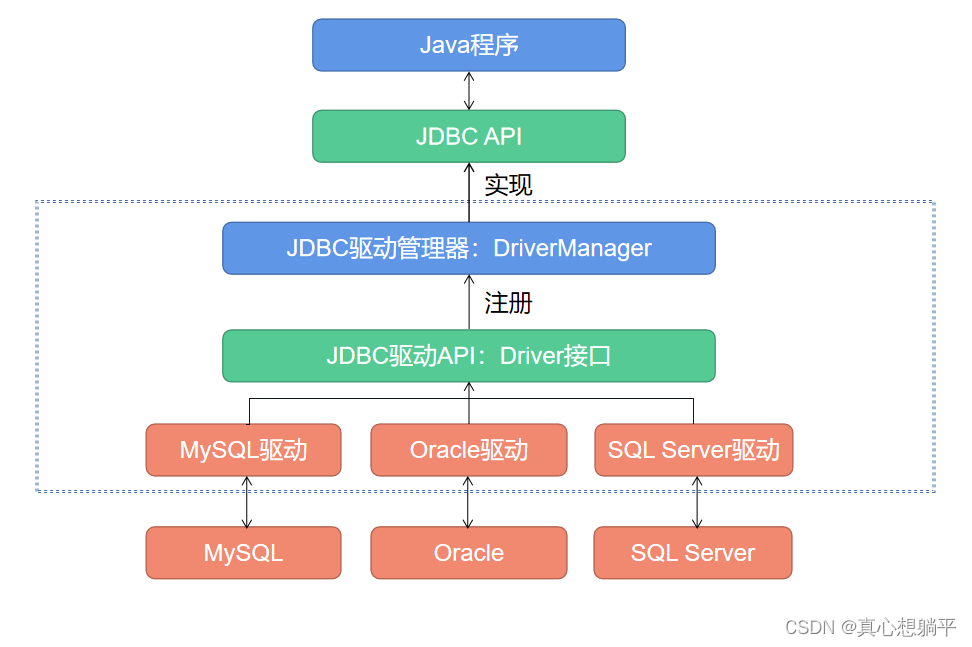 Java程序

JDBC API

实现

JDBC驱动管理器：DriverManager

注册

JDBC驱动API：Driver接口

MySQL驱动

Oracle驱动

SQL Server驱动

MySQL

Oracle

SQL Server

CSDN @真心想躺平